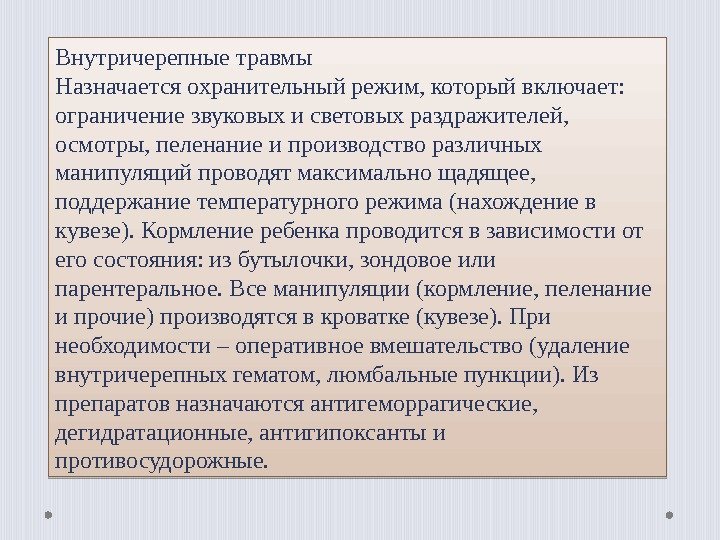 Внутричерепные травмы
Назначается охранительный режим, который включает: ограничение звуковых и световых раздражителей, осмотры, пеленание и производство различных манипуляций проводят максимально щадящее, поддержание температурного режима (нахождение в кувезе). Кормление ребенка проводится в зависимости от его состояния: из бутылочки, зондовое или парентеральное. Все манипуляции (кормление, пеленание и прочие) производятся в кроватке (кувезе). При необходимости – оперативное вмешательство (удаление внутричерепных гематом, люмбальные пункции). Из препаратов назначаются антигеморрагические, дегидратационные, антигипоксанты и противосудорожные.